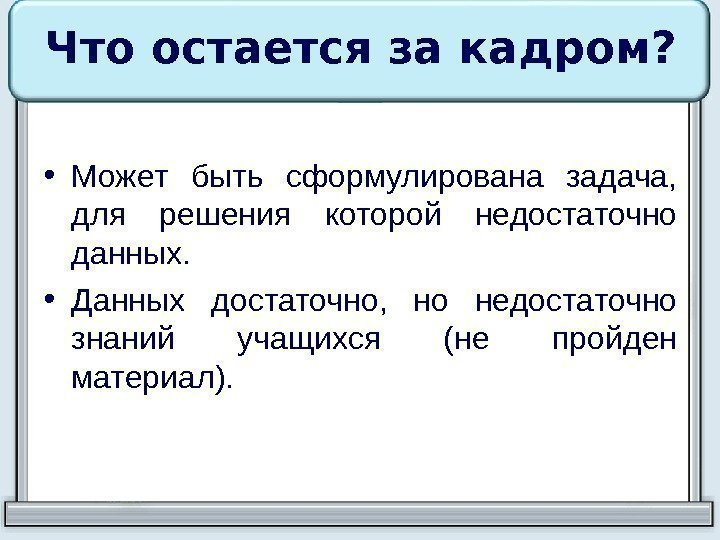 Что остается за кадром?

• Может быть сформулирована задача, для решения которой недостаточно данных.

• Данных достаточно, но недостаточно знаний учащихся (не пройден материал).